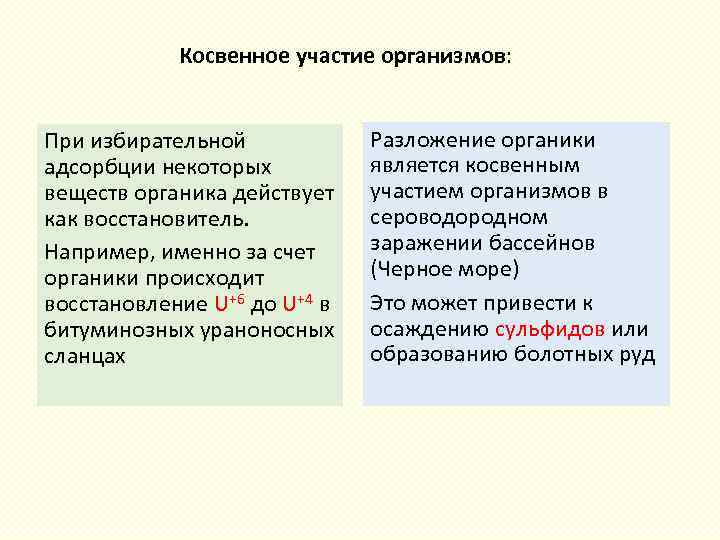 Косвенное участие организмов:

При избирательной адсорбции некоторых веществ органика действует как восстановитель.

Например, именно за счет органики происходит восстановление $U^{+6}$ до $U^{+4}$ в битуминозных ураноносных сланцах

Разложение органики является косвенным участием организмов в сероводородном заражении бассейнов (Черное море)

Это может привести к осаждению сульфидов или образованию болотных руд